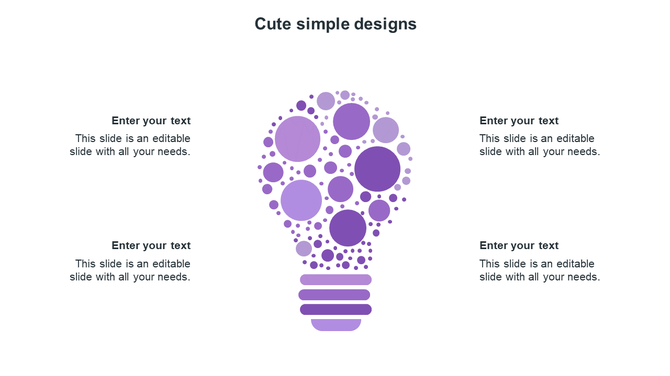 Cute simple designs

Enter your text
This slide is an editable slide with all your needs.

Enter your text
This slide is an editable slide with all your needs.

Enter your text
This slide is an editable slide with all your needs.

Enter your text
This slide is an editable slide with all your needs.